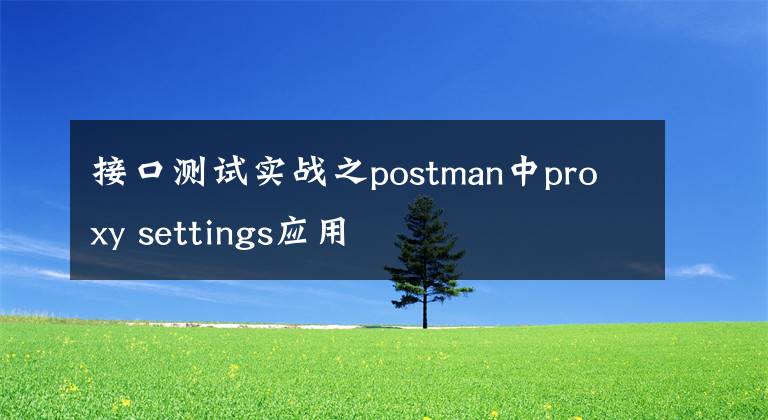 接口测试实战之postman中proxy settings应用